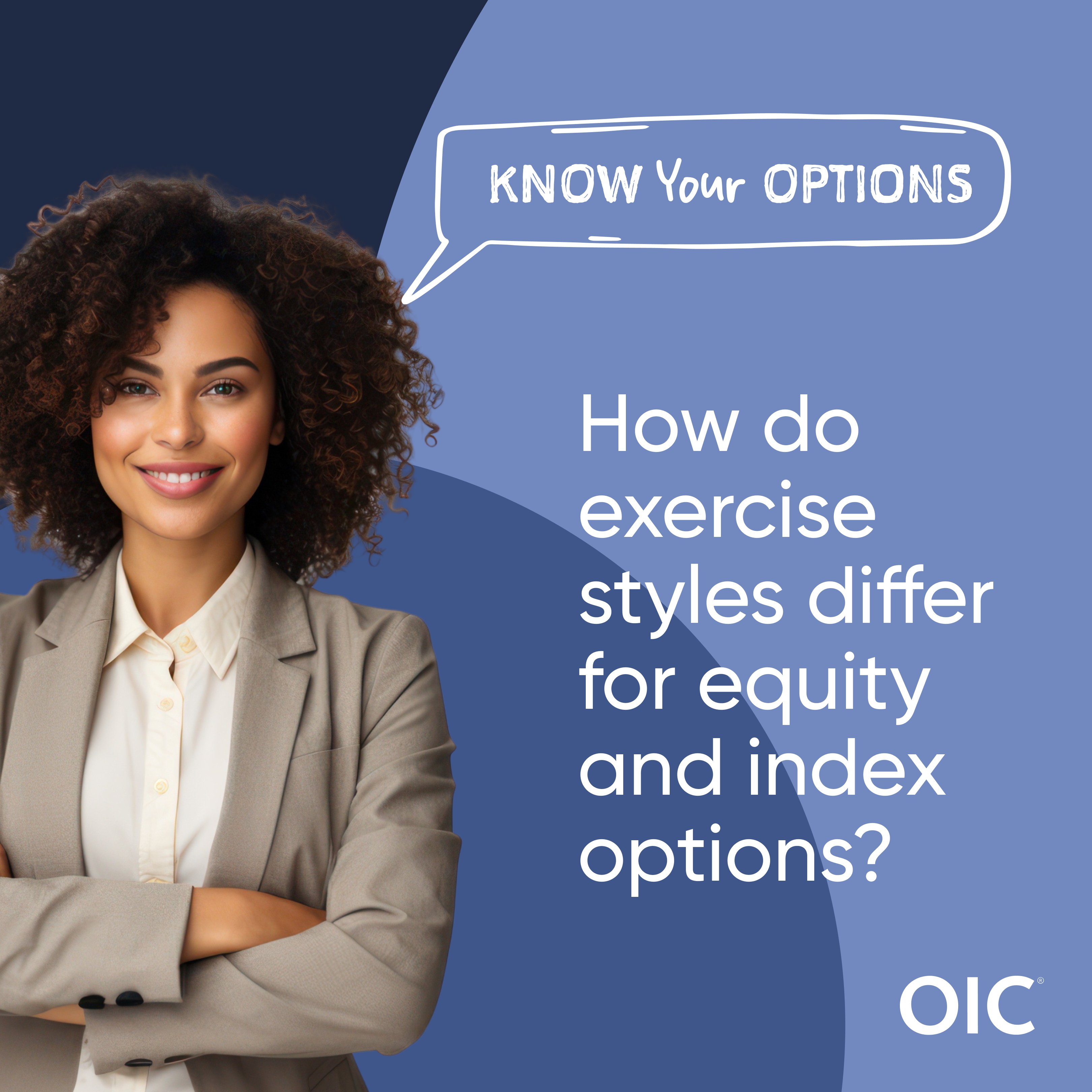 KNOW Your OPTIONS

How do exercise styles differ for equity and index options?

OIC®